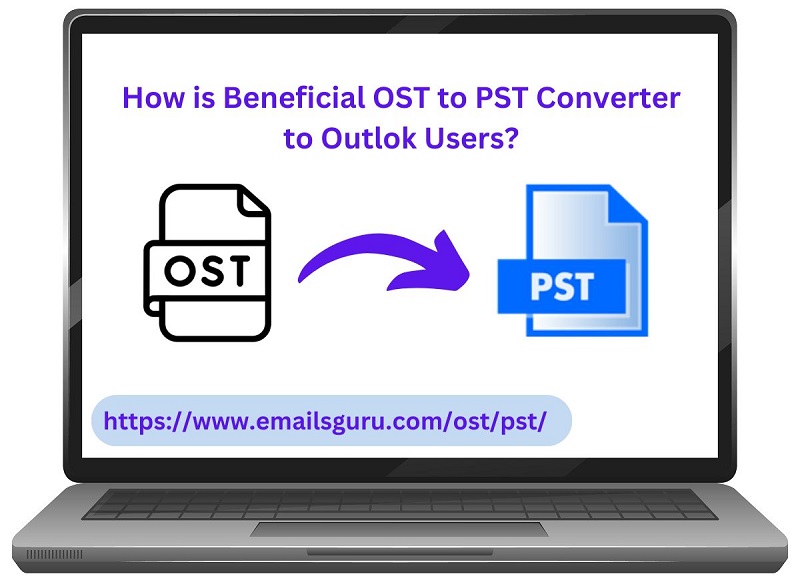 How is Beneficial OST to PST Converter to Outlok Users?

OST

PST

https://www.emailsguru.com/ost/pst/